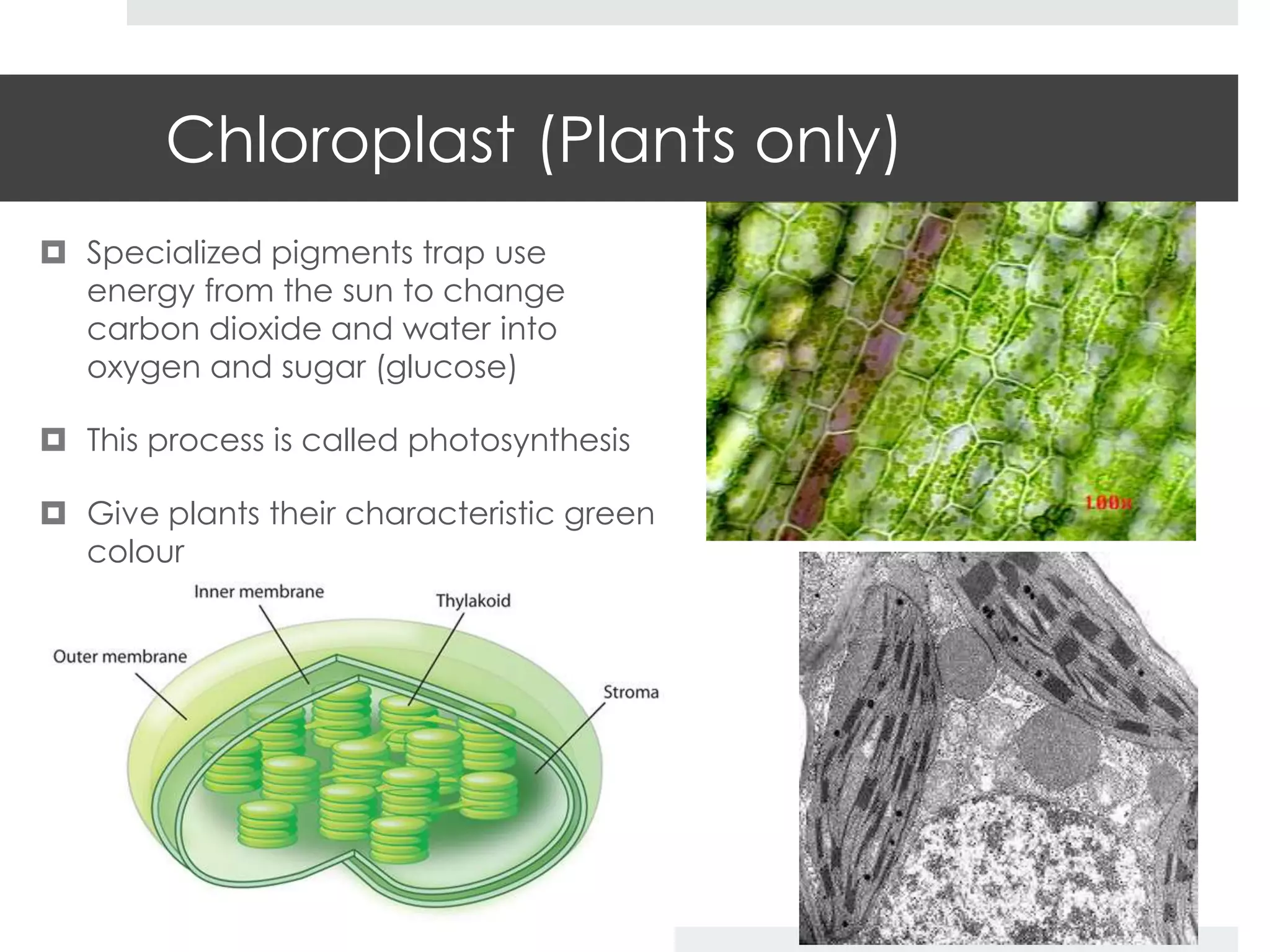 Chloroplast (Plants only)

Specialized pigments trap use energy from the sun to change carbon dioxide and water into oxygen and sugar (glucose)

This process is called photosynthesis

Give plants their characteristic green colour

100x

Inner membrane

Thylakoid

Outer membrane

Stroma